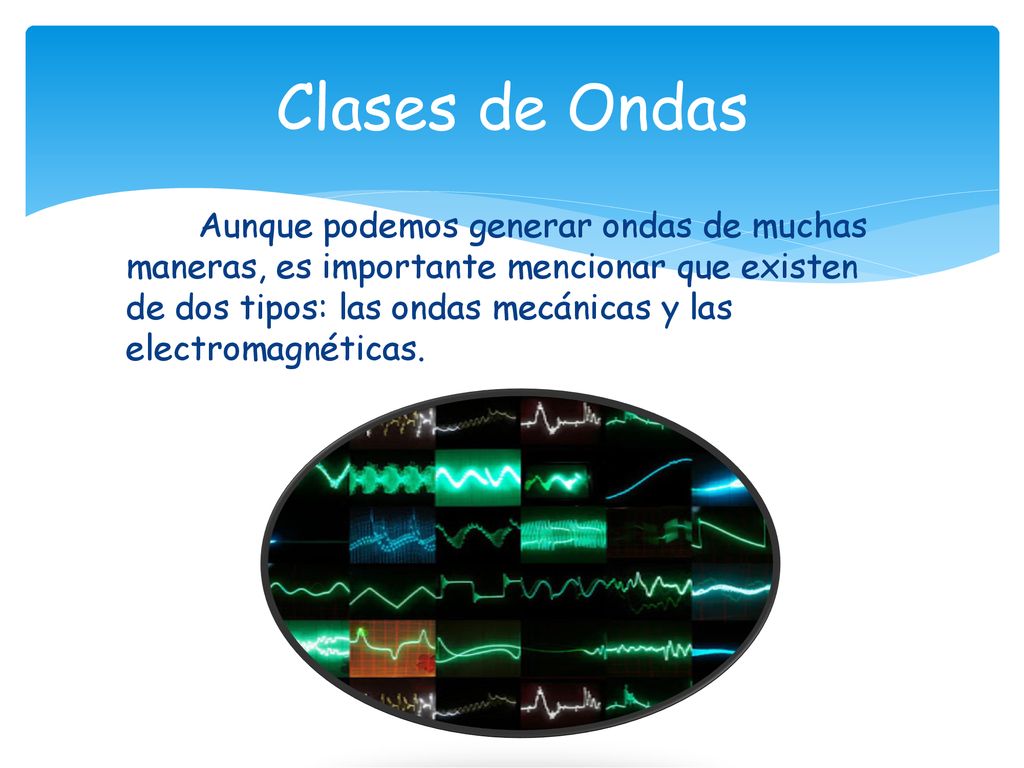 Clases de Ondas

Aunque podemos generar ondas de muchas maneras, es importante mencionar que existen de dos tipos: las ondas mecánicas y las electromagnéticas.